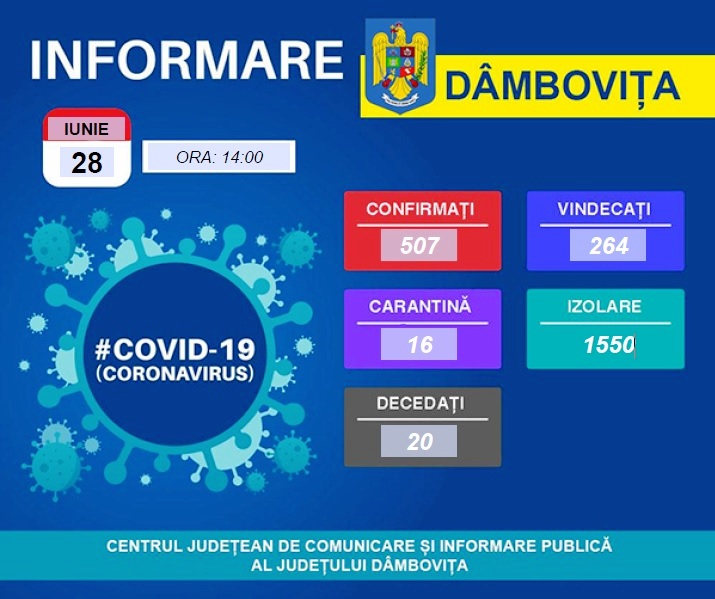 INFORMARE

DÂMBOVIȚA

IUNIE
28

ORA: 14:00

#COVID-19
(CORONAVIRUS)

CONFIRMAȚI
507

VINDECAȚI
264

CARANTINĂ
16

IZOLARE
1550

DECEDAȚI
20

CENTRUL JUDEȚEAN DE COMUNICARE ȘI INFORMARE PUBLICĂ AL JUDEȚULUI DÂMBOVIȚA